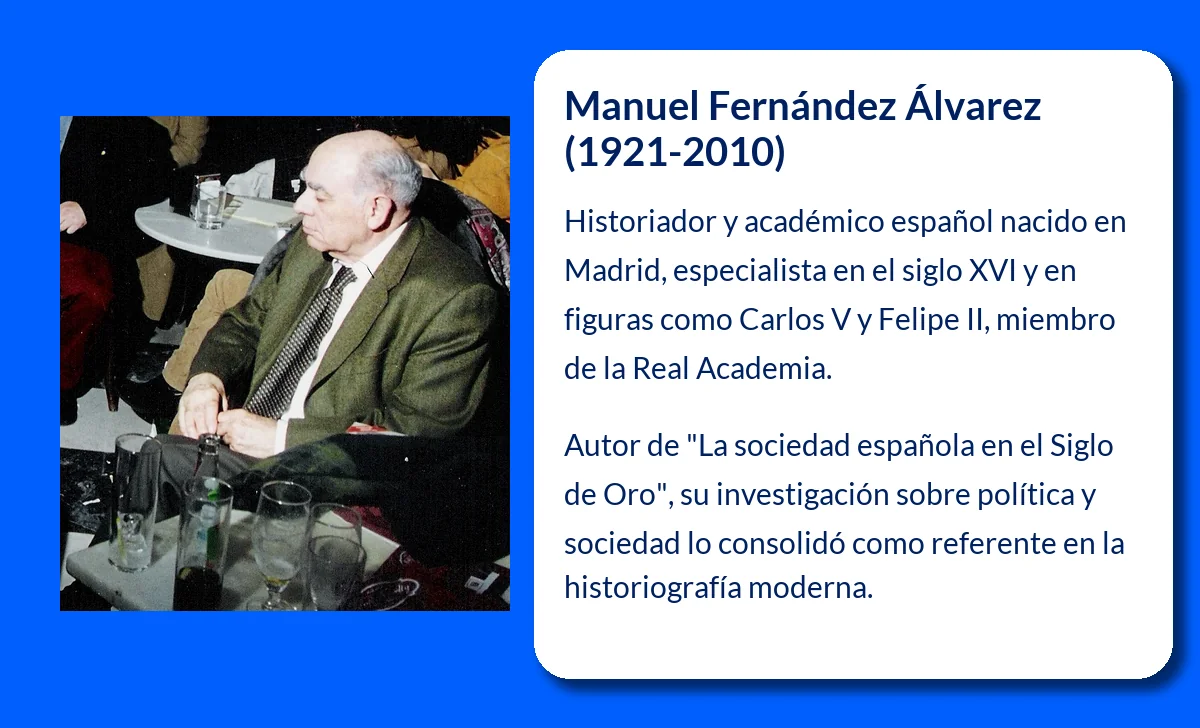 Manuel Fernández Álvarez (1921-2010)

Historiador y académico español nacido en Madrid, especialista en el siglo XVI y en figuras como Carlos V y Felipe II, miembro de la Real Academia.

Autor de "La sociedad española en el Siglo de Oro", su investigación sobre política y sociedad lo consolidó como referente en la historiografía moderna.